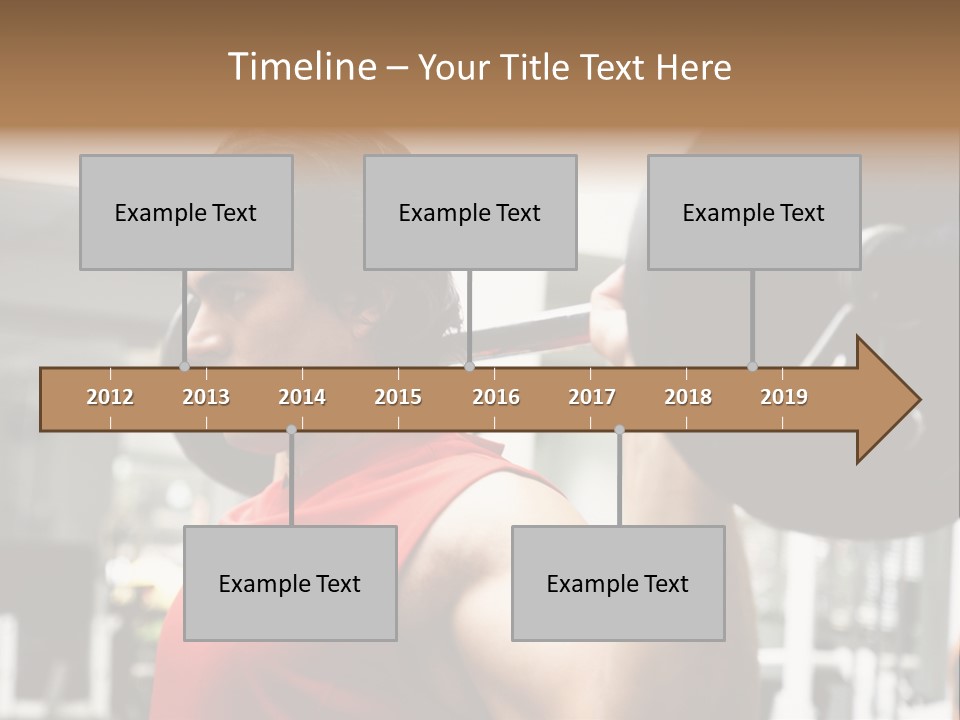 Timeline – Your Title Text Here

Example Text

Example Text

Example Text

2012 2013 2014 2015 2016 2017 2018 2019

Example Text

Example Text